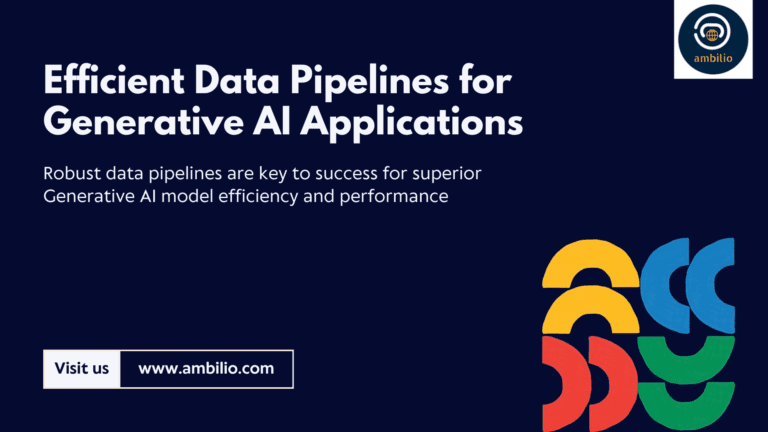 ambilio

Efficient Data Pipelines for Generative AI Applications

Robust data pipelines are key to success for superior Generative AI model efficiency and performance

Visit us www.ambilio.com